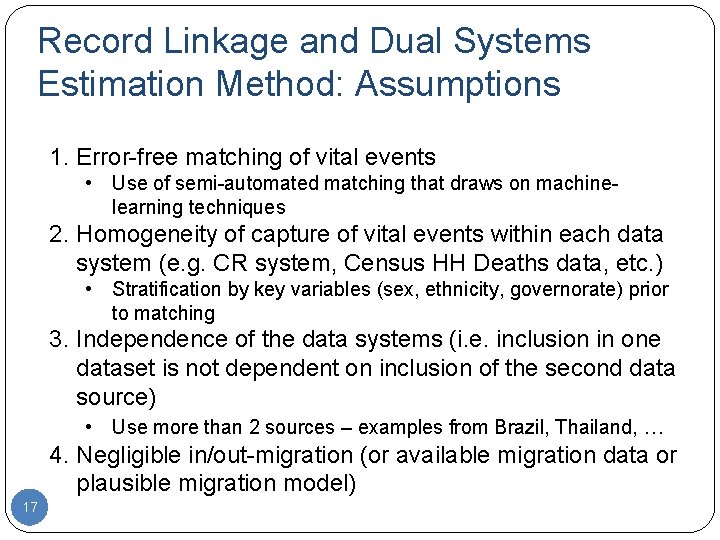 Record Linkage and Dual Systems Estimation Method: Assumptions

1. Error-free matching of vital events
• Use of semi-automated matching that draws on machine-learning techniques
2. Homogeneity of capture of vital events within each data system (e.g. CR system, Census HH Deaths data, etc.)
• Stratification by key variables (sex, ethnicity, governorate) prior to matching
3. Independence of the data systems (i.e. inclusion in one dataset is not dependent on inclusion of the second data source)
• Use more than 2 sources – examples from Brazil, Thailand, …
4. Negligible in/out-migration (or available migration data or plausible migration model)

17